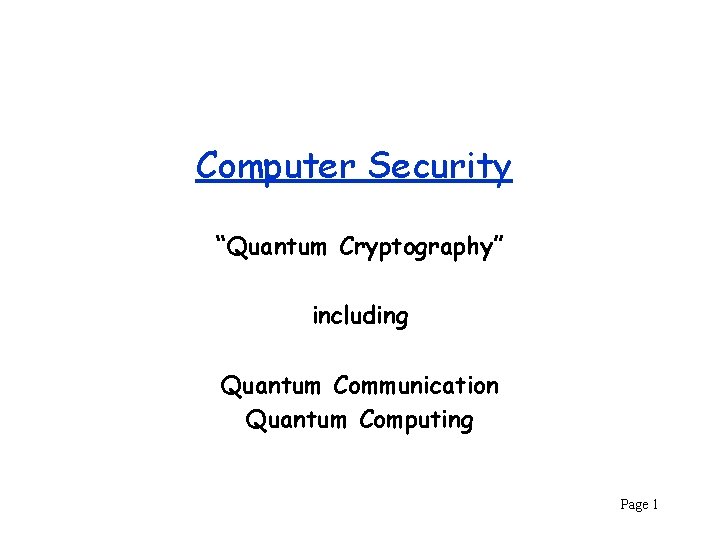 Computer Security

“Quantum Cryptography”

including

Quantum Communication
Quantum Computing

Page 1